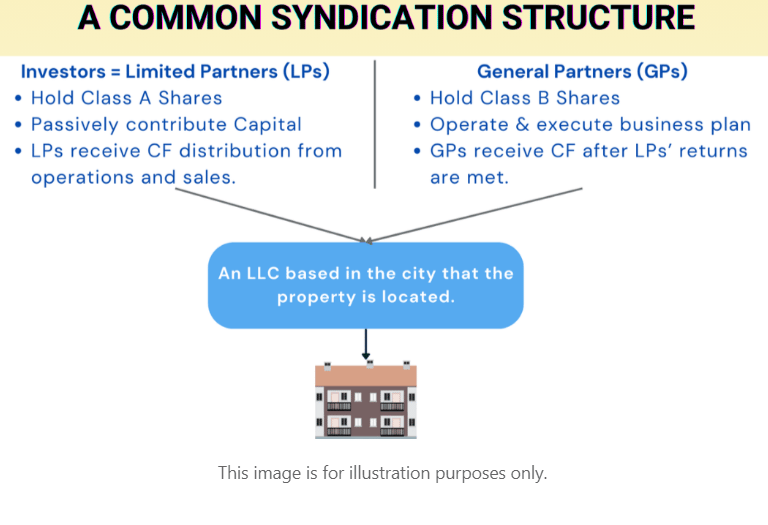 A COMMON SYNDICATION STRUCTURE

Investors = Limited Partners (LPs)
• Hold Class A Shares
• Passively contribute Capital
• LPs receive CF distribution from operations and sales.

General Partners (GPs)
• Hold Class B Shares
• Operate & execute business plan
• GPs receive CF after LPs' returns are met.

An LLC based in the city that the property is located.

This image is for illustration purposes only.